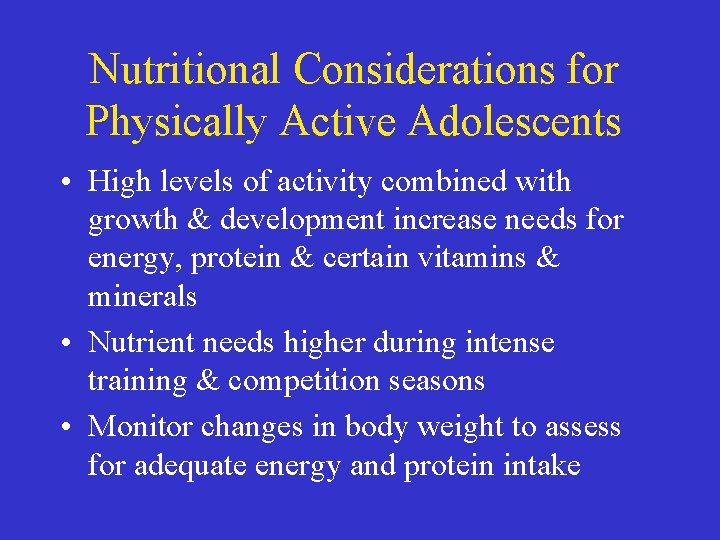 Nutritional Considerations for Physically Active Adolescents

• High levels of activity combined with growth & development increase needs for energy, protein & certain vitamins & minerals

• Nutrient needs higher during intense training & competition seasons

• Monitor changes in body weight to assess for adequate energy and protein intake